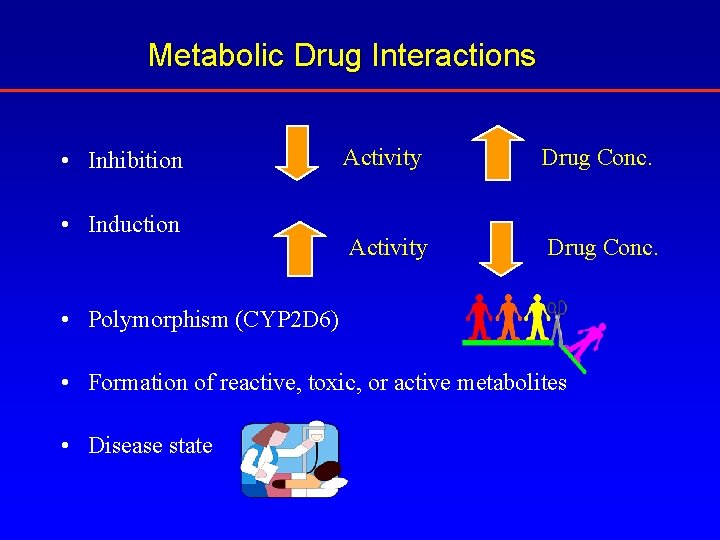 Metabolic Drug Interactions

• Inhibition Activity Drug Conc.

• Induction Activity Drug Conc.

• Polymorphism (CYP2D6)

• Formation of reactive, toxic, or active metabolites

• Disease state